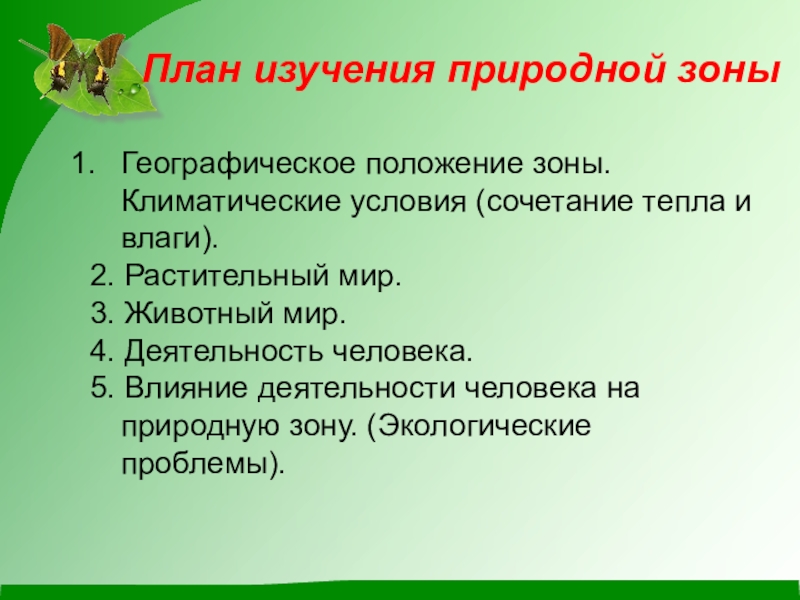 План изучения природной зоны

1. Географическое положение зоны. Климатические условия (сочетание тепла и влаги).
2. Растительный мир.
3. Животный мир.
4. Деятельность человека.
5. Влияние деятельности человека на природную зону. (Экологические проблемы).